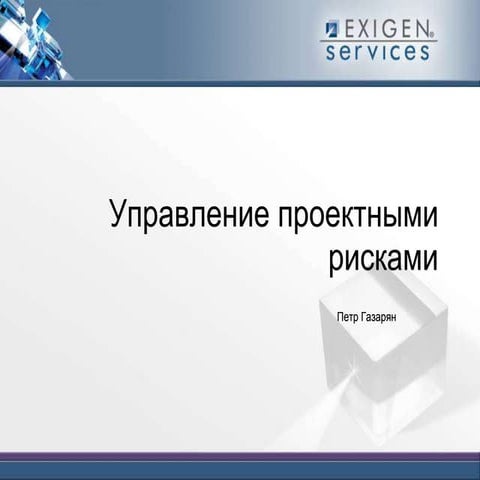 EXIGEN®
services

Управление проектными рисками

Петр Газарян